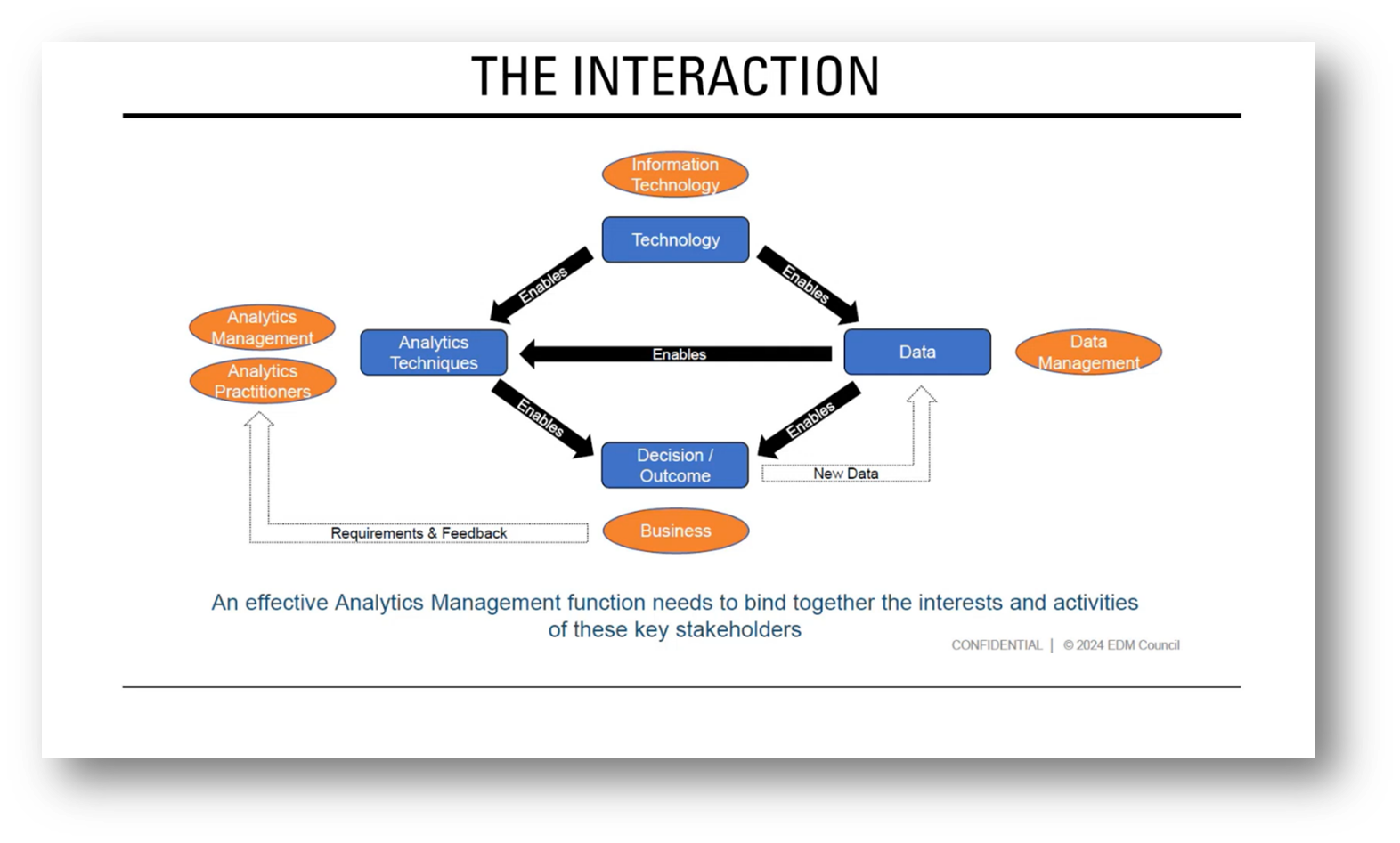 THE INTERACTION

Information Technology

Technology

Enables

Enables

Analytics Management

Analytics Practitioners

Analytics Techniques

Enables

Data

Data Management

Enables

Enables

Decision / Outcome

New Data

Requirements & Feedback

Business

An effective Analytics Management function needs to bind together the interests and activities of these key stakeholders

CONFIDENTIAL | © 2024 EDM Council